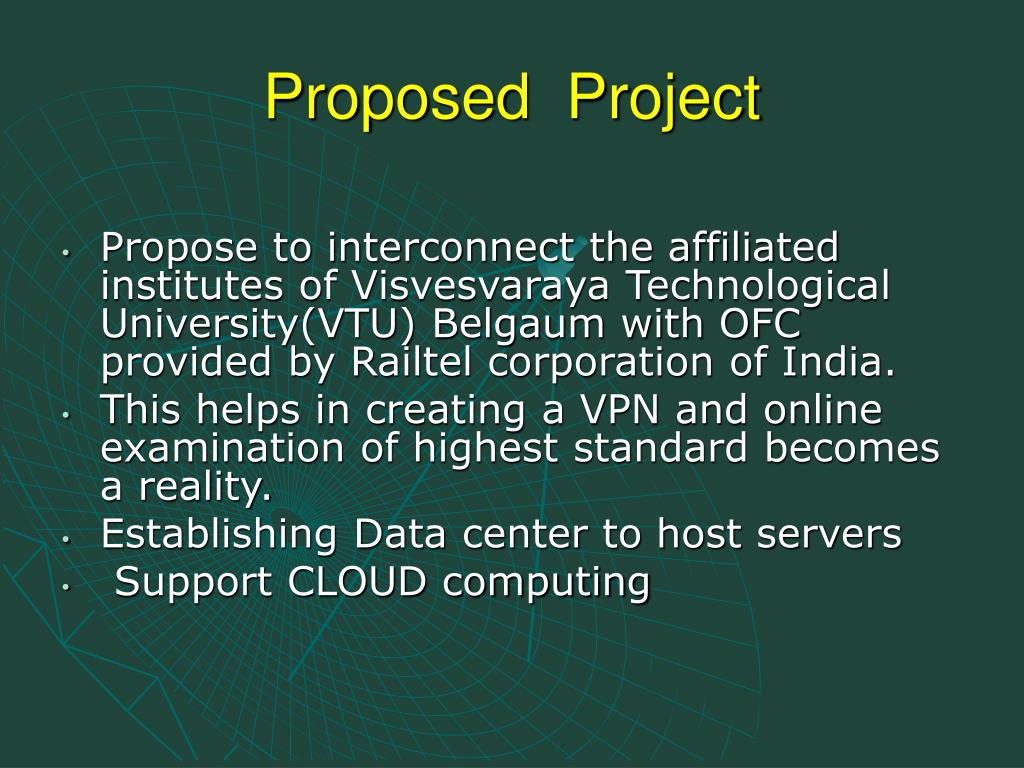 Proposed Project

• Propose to interconnect the affiliated institutes of Visvesvaraya Technological University(VTU) Belgaum with OFC provided by Railtel corporation of India.
• This helps in creating a VPN and online examination of highest standard becomes a reality.
• Establishing Data center to host servers
• Support CLOUD computing